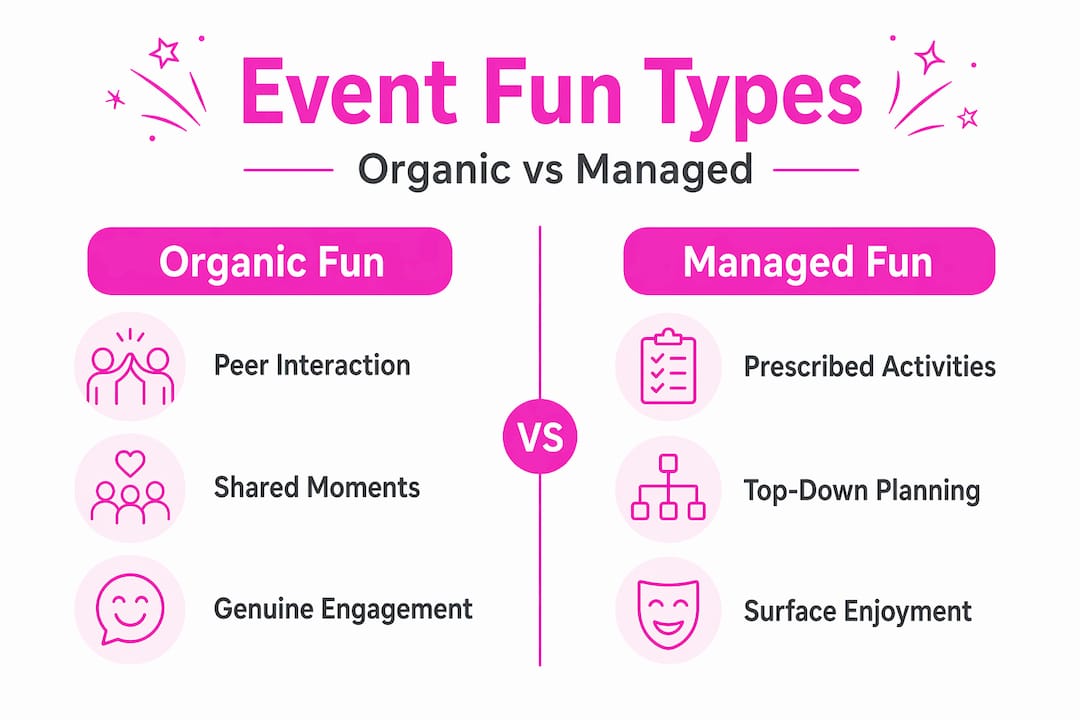 Event Fun Types

Organic vs Managed

Organic Fun

Peer Interaction

Shared Moments

Genuine Engagement

VS

Managed Fun

Prescribed Activities

Top-Down Planning

Surface Enjoyment